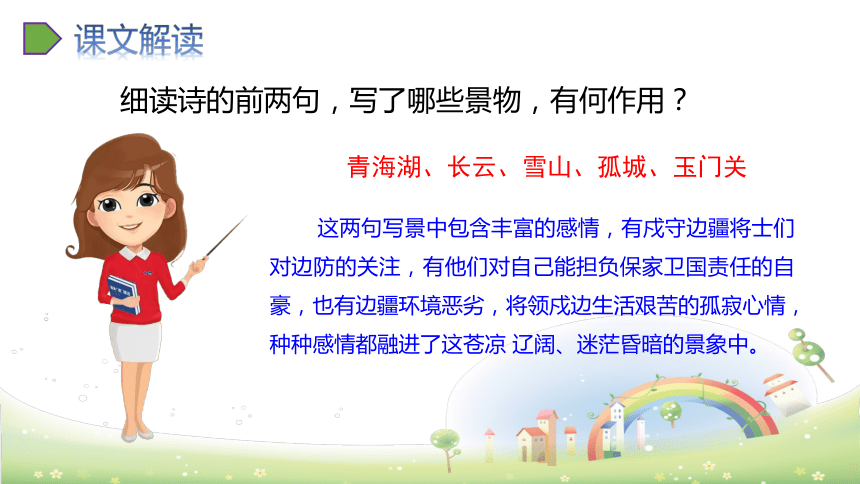 课文解读

细读诗的前两句，写了哪些景物，有何作用？

青海湖、长云、雪山、孤城、玉门关

这两句写景中包含丰富的感情，有戍守边疆将士们对边防的关注，有他们对自己能担负保家卫国责任的自豪，也有边疆环境恶劣，将领戍边生活艰苦的孤寂心情，种种感情都融进了这苍凉 辽阔、迷茫昏暗的景象中。